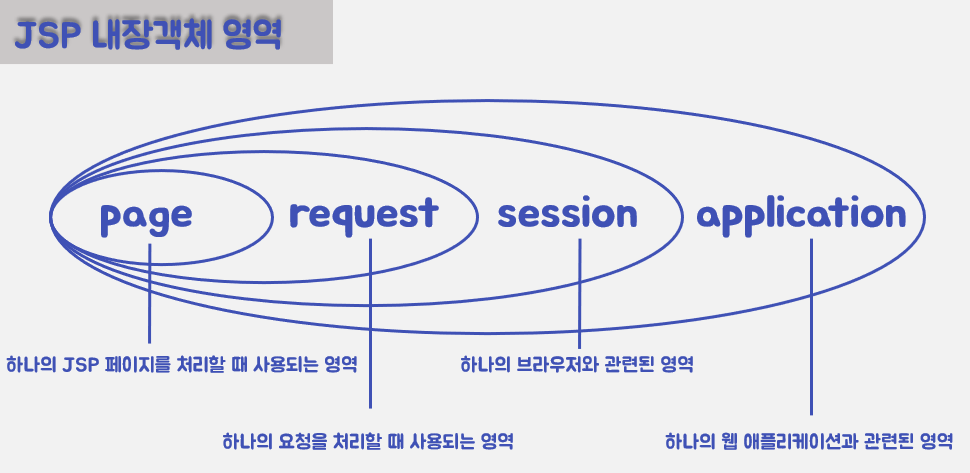 JSP 내장객체 영역

page

request

session

application

하나의 JSP 페이지를 처리할 때 사용되는 영역

하나의 브라우저와 관련된 영역

하나의 요청을 처리할 때 사용되는 영역

하나의 웹 애플리케이션과 관련된 영역